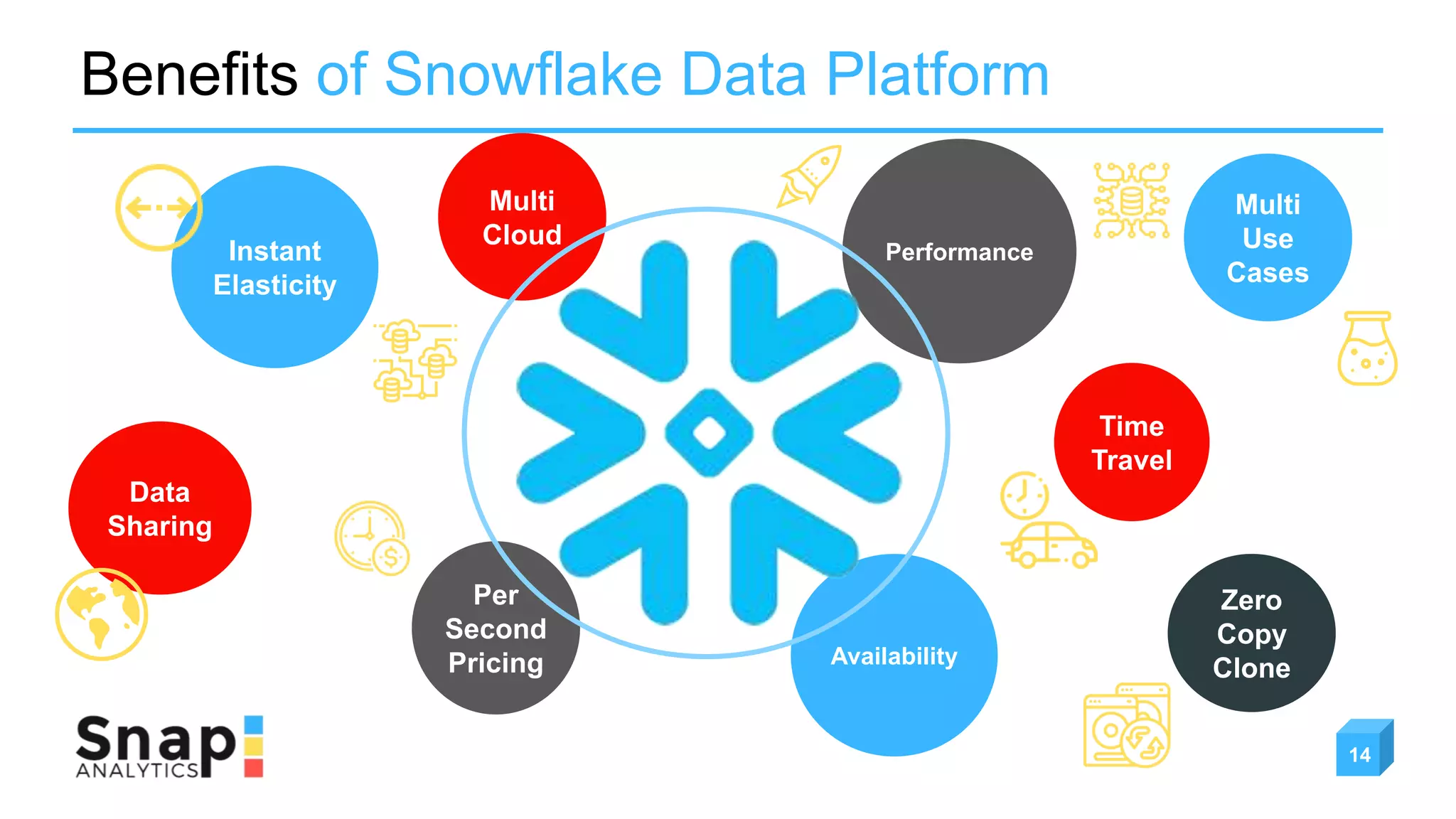 Benefits of Snowflake Data Platform

Instant Elasticity

Multi Cloud

Performance

Multi Use Cases

Data Sharing

Time Travel

Per Second Pricing

Availability

Zero Copy Clone

Snap ANALYTICS

14